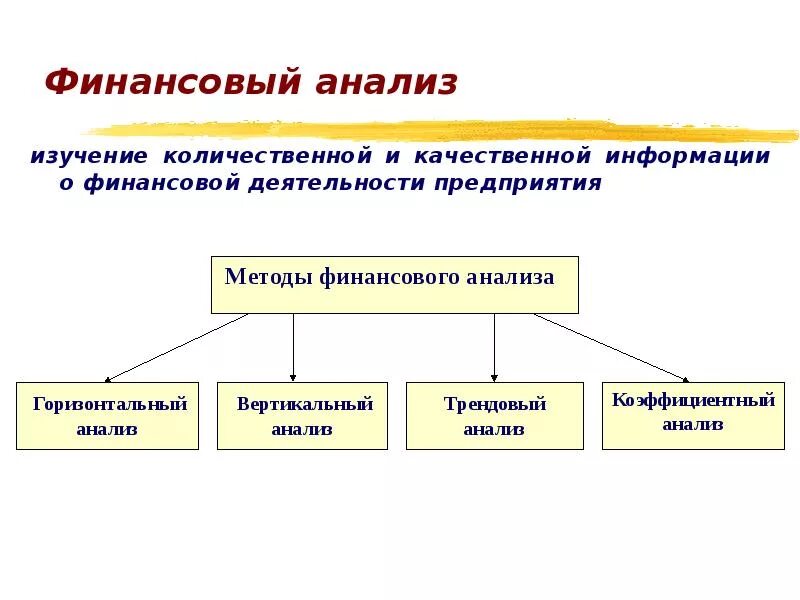 Финансовый анализ

изучение количественной и качественной информации о финансовой деятельности предприятия

Методы финансового анализа

Горизонтальный анализ

Вертикальный анализ

Трендовый анализ

Коэффициентный анализ